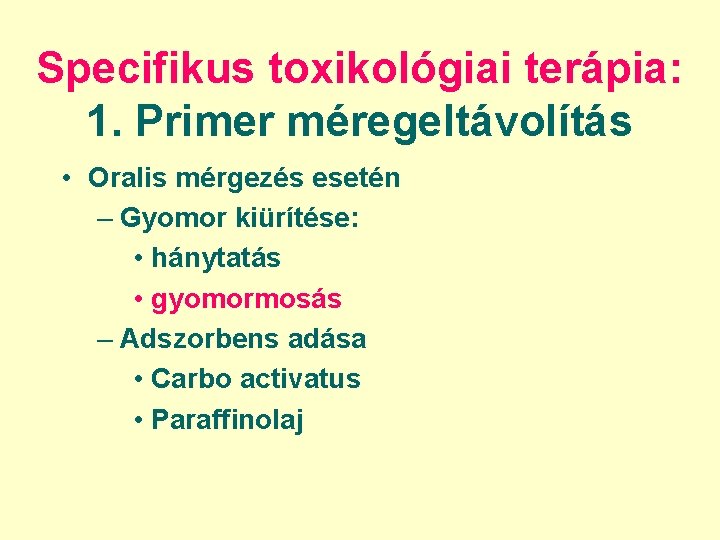 Specifikus toxikológiai terápia: 1. Primer méregeltávolítás

• Oralis mérgezés esetén
– Gyomor kiürítése:
• hánytatás
• gyomormosás
– Adszorbens adása
• Carbo activatus
• Paraffinolaj